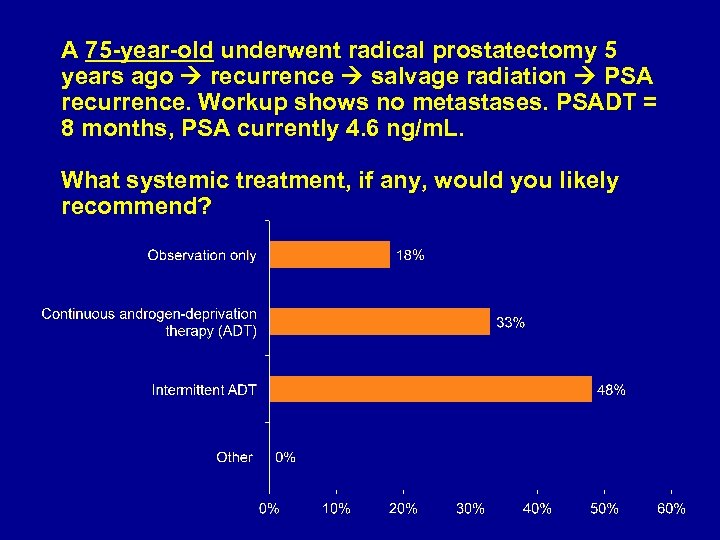 A 75-year-old underwent radical prostatectomy 5 years ago → recurrence → salvage radiation → PSA recurrence. Workup shows no metastases. PSADT = 8 months, PSA currently 4.6 ng/mL.

What systemic treatment, if any, would you likely recommend?

Observation only 18%

Continuous androgen-deprivation therapy (ADT) 33%

Intermittent ADT 48%

Other 0%

0% 10% 20% 30% 40% 50% 60%